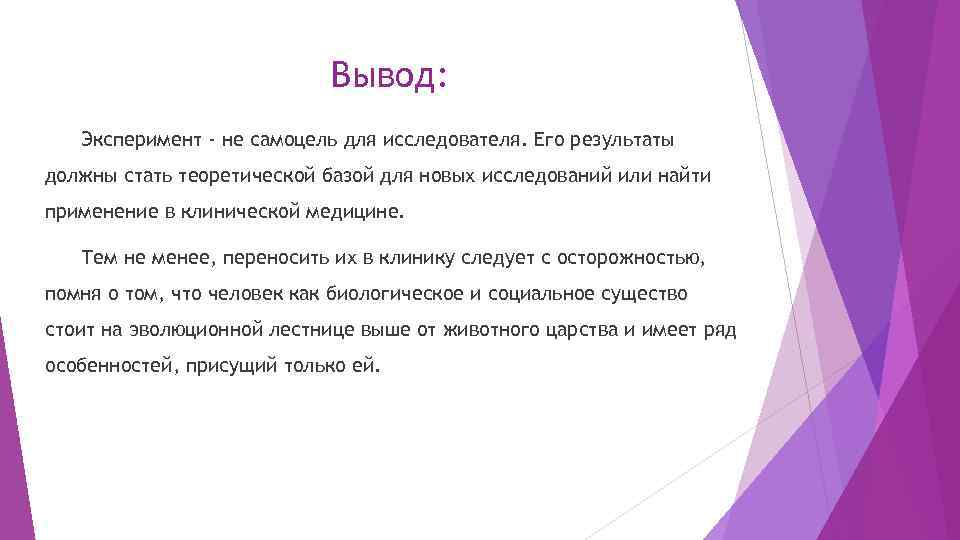 Вывод:

Эксперимент - не самоцель для исследователя. Его результаты должны стать теоретической базой для новых исследований или найти применение в клинической медицине.

Тем не менее, переносить их в клинику следует с осторожностью, помня о том, что человек как биологическое и социальное существо стоит на эволюционной лестнице выше от животного царства и имеет ряд особенностей, присущий только ей.